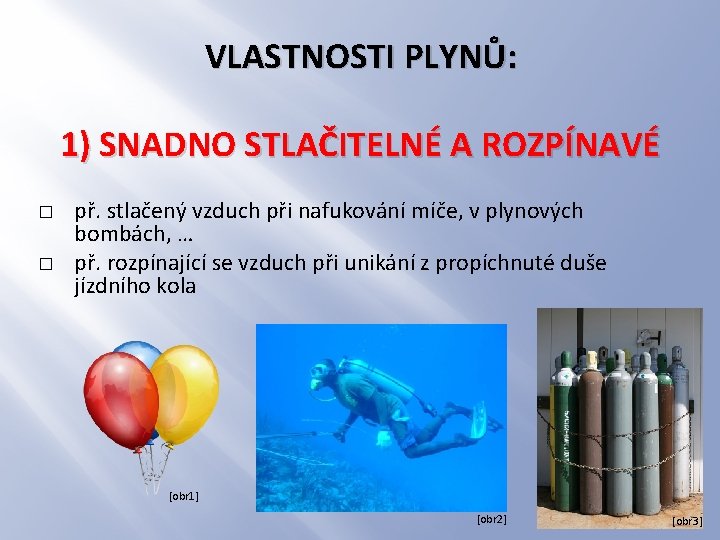 VLASTNOSTI PLYNŮ:

1) SNADNO STLAČITELNÉ A ROZPÍNAVÉ

□ př. stlačený vzduch při nafukování míče, v plynových bombách, …
□ př. rozpínající se vzduch při unikání z propíchnuté duše jízdního kola

[obr1]

[obr2]

[obr3]